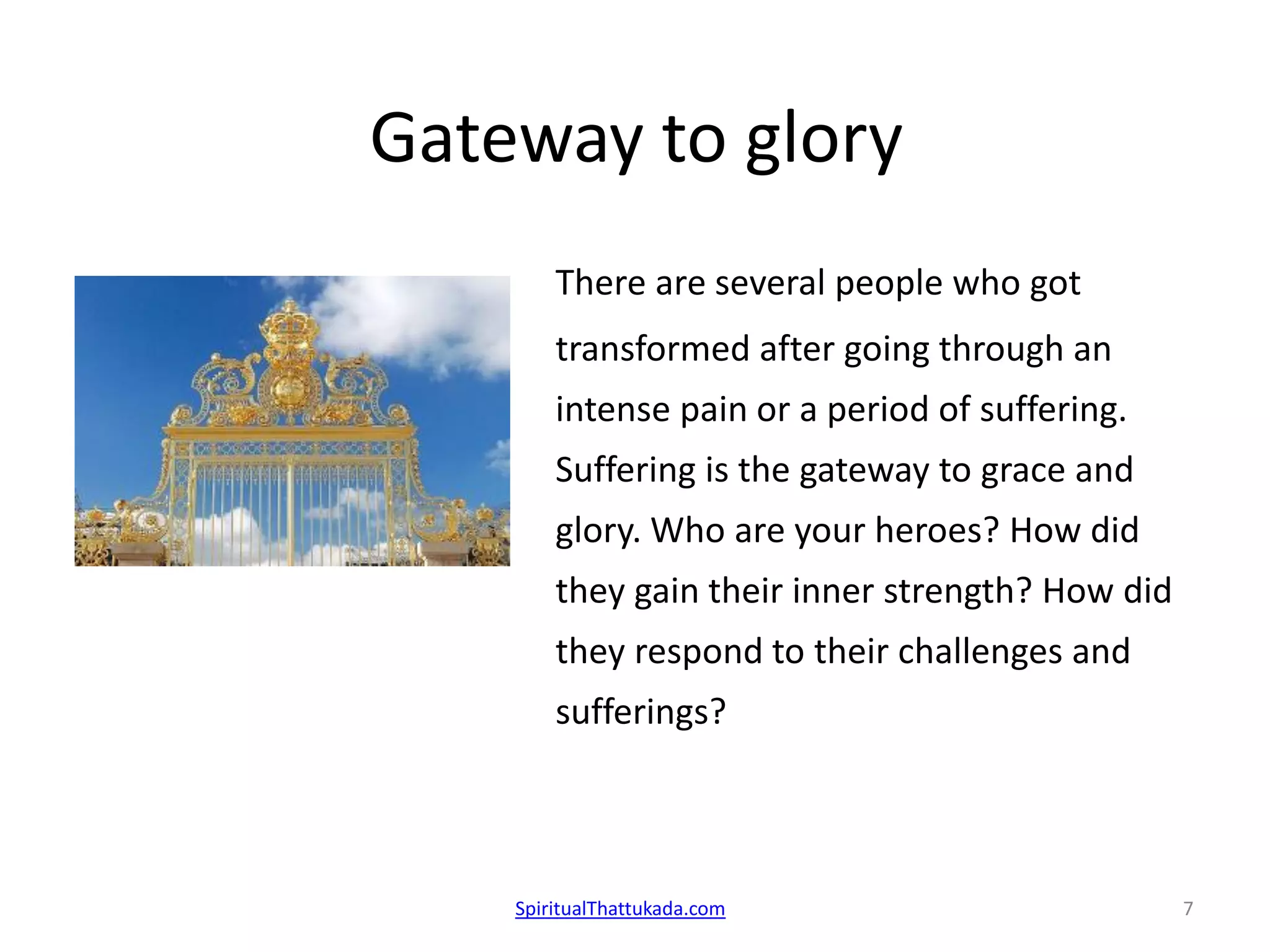 Gateway to glory

There are several people who got transformed after going through an intense pain or a period of suffering. Suffering is the gateway to grace and glory. Who are your heroes? How did they gain their inner strength? How did they respond to their challenges and sufferings?

SpiritualThattukada.com

7